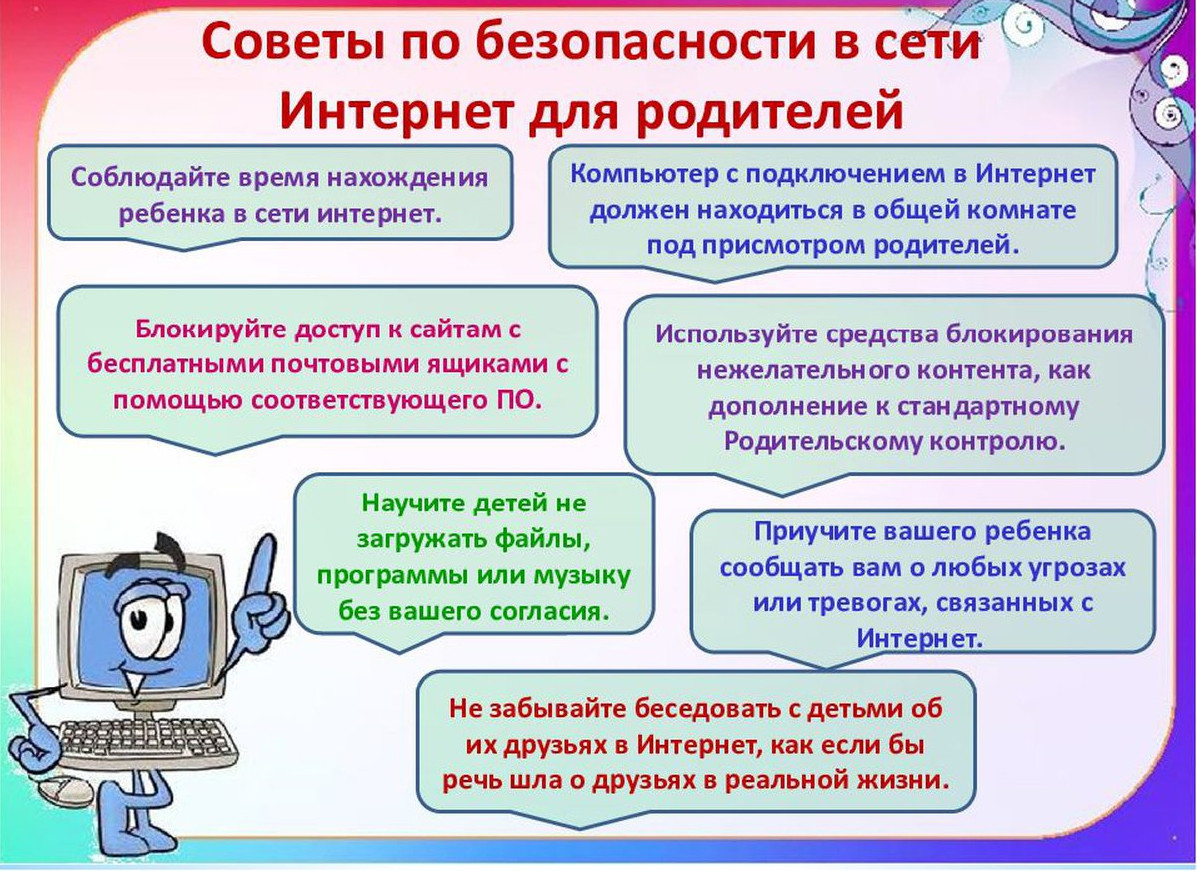 Советы по безопасности в сети Интернет для родителей

Соблюдайте время нахождения ребенка в сети интернет.

Компьютер с подключением в Интернет должен находиться в общей комнате под присмотром родителей.

Блокируйте доступ к сайтам с бесплатными почтовыми ящиками с помощью соответствующего ПО.

Используйте средства блокирования нежелательного контента, как дополнение к стандартному Родительскому контролю.

Научите детей не загружать файлы, программы или музыку без вашего согласия.

Приучите вашего ребенка сообщать вам о любых угрозах или тревогах, связанных с Интернет.

Не забывайте беседовать с детьми об их друзьях в Интернет, как если бы речь шла о друзьях в реальной жизни.